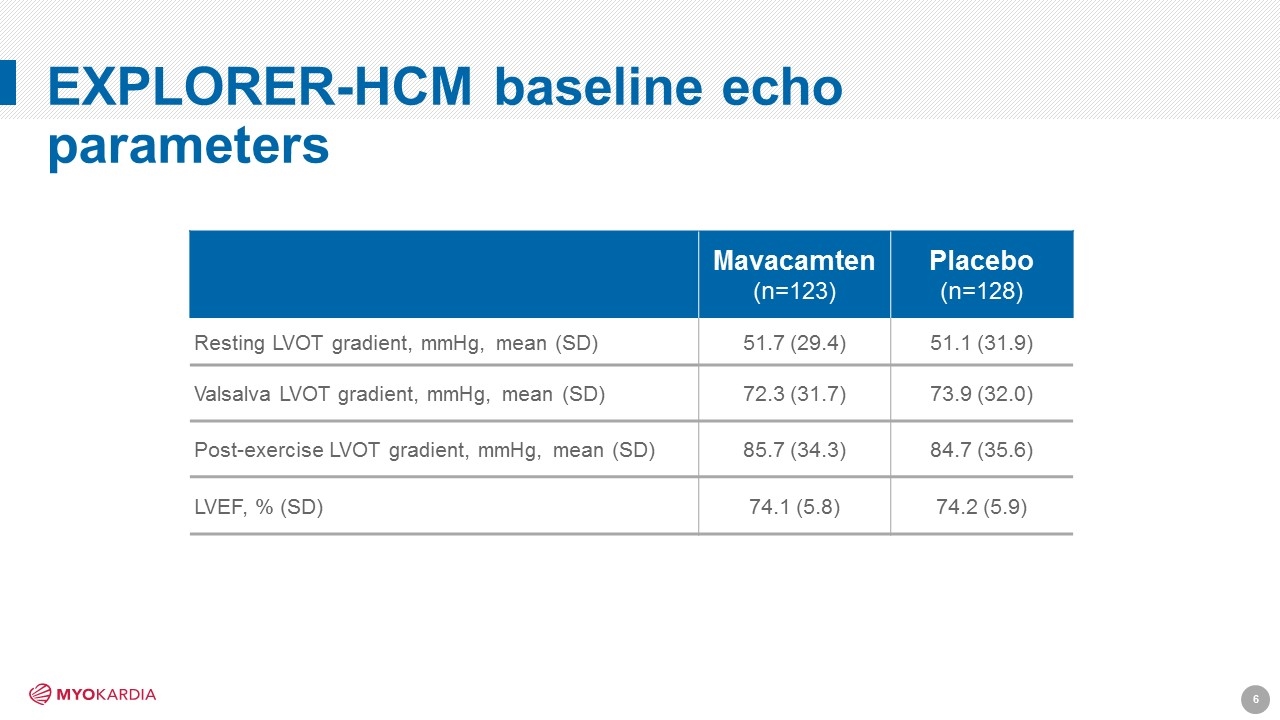 EXPLORER-HCM baseline echo parameters

| | Mavacamten (n=123) | Placebo (n=128) |
|---|---|---|
| Resting LVOT gradient, mmHg, mean (SD) | 51.7 (29.4) | 51.1 (31.9) |
| Valsalva LVOT gradient, mmHg, mean (SD) | 72.3 (31.7) | 73.9 (32.0) |
| Post-exercise LVOT gradient, mmHg, mean (SD) | 85.7 (34.3) | 84.7 (35.6) |
| LVEF, % (SD) | 74.1 (5.8) | 74.2 (5.9) |

MYOKARDIA

6